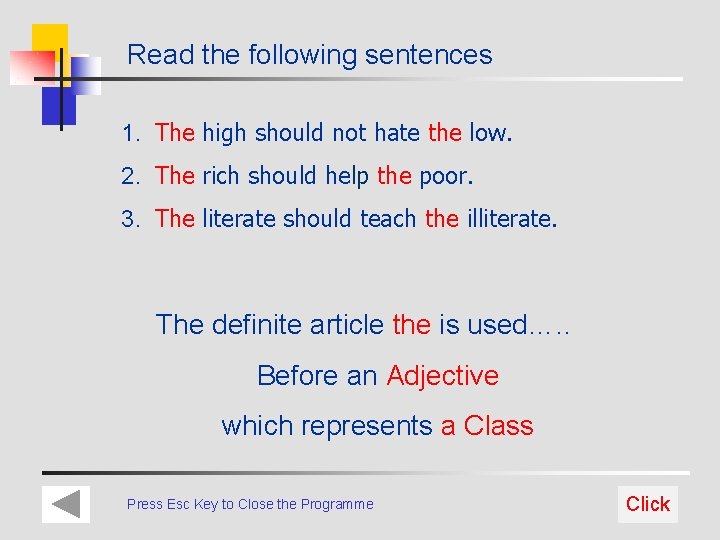 Read the following sentences

1. The high should not hate the low.
2. The rich should help the poor.
3. The literate should teach the illiterate.

The definite article the is used…..

Before an Adjective

which represents a Class

Press Esc Key to Close the Programme

Click